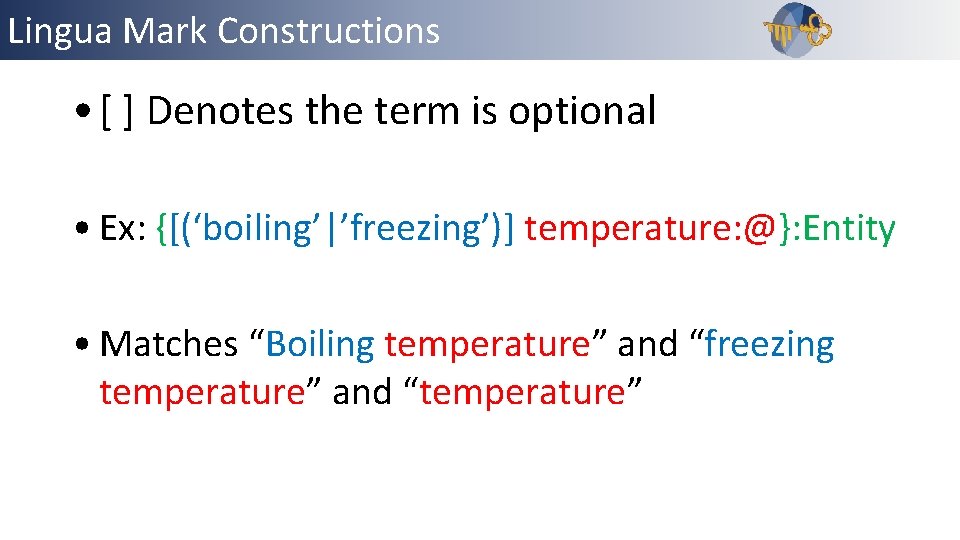 Lingua Mark Constructions

• [ ] Denotes the term is optional

• Ex: {[(‘boiling’|’freezing’)] temperature:@}:Entity

• Matches “Boiling temperature” and “freezing temperature” and “temperature”